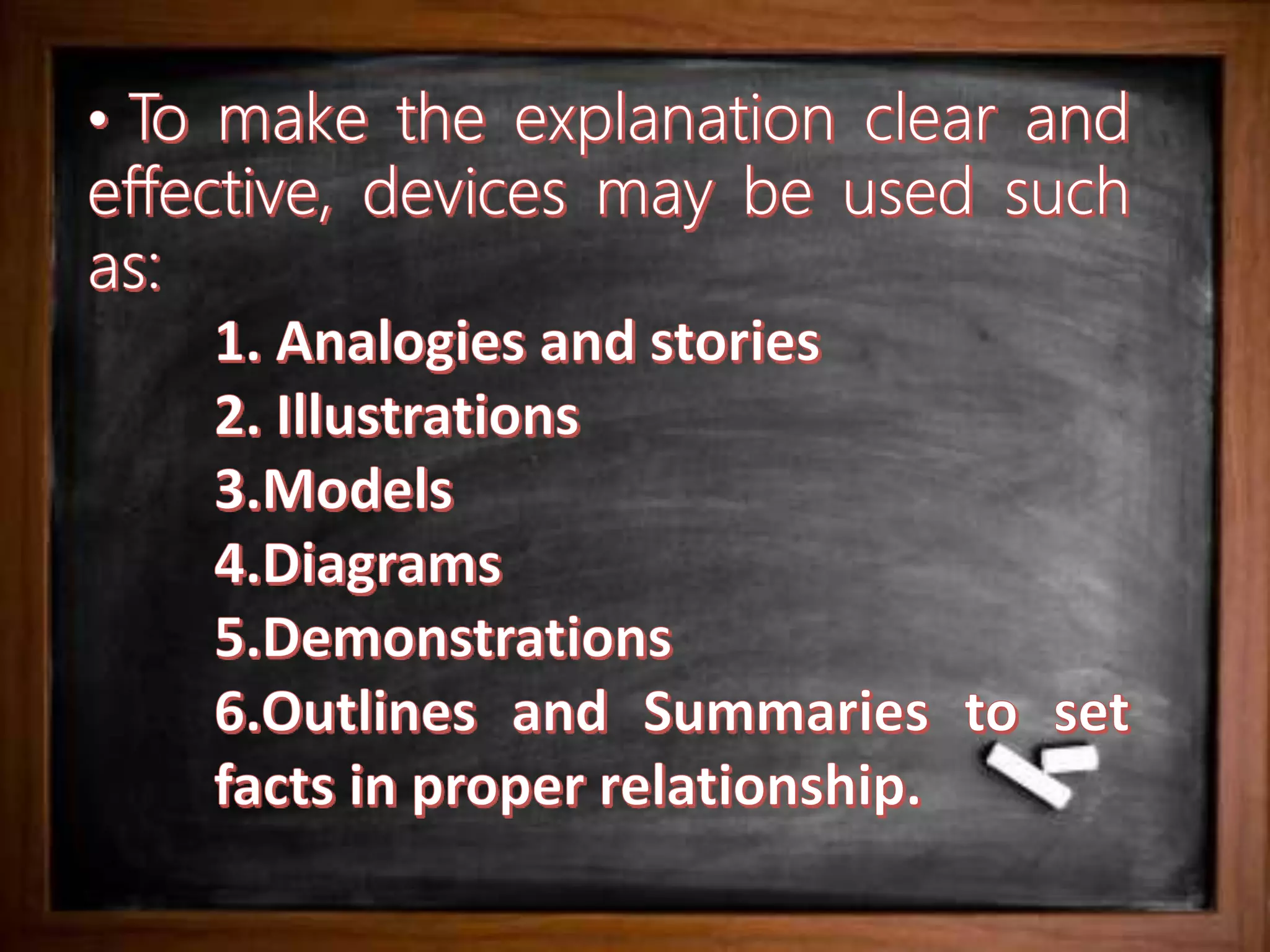 • To make the explanation clear and effective, devices may be used such as:

1. Analogies and stories
2. Illustrations
3.Models
4.Diagrams
5.Demonstrations
6.Outlines and Summaries to set facts in proper relationship.